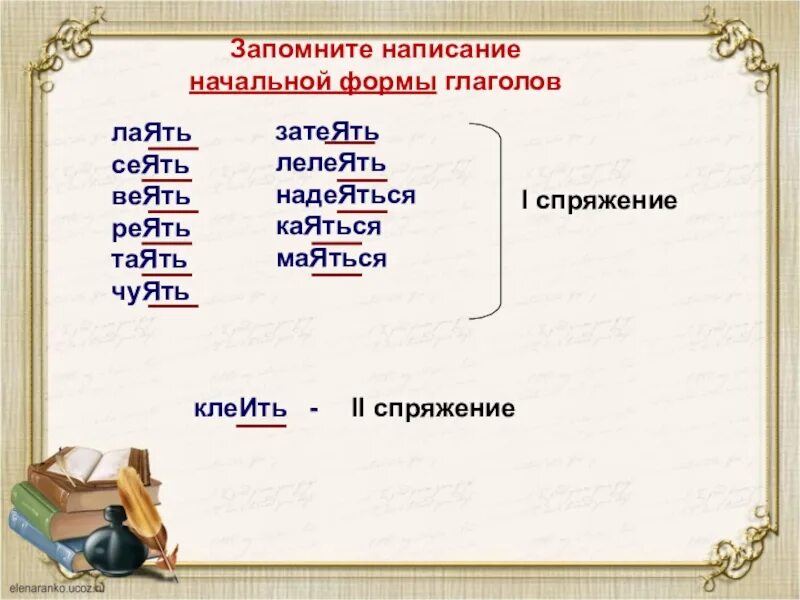 Запомните написание
начальной формы глаголов

лаЯть
сеЯть
веЯть
реЯть
таЯть
чуЯть

затеЯть
лелеЯть
надеЯться
каЯться
маЯться

I спряжение

клеИть - II спряжение

elenaranko.ucoz.ru